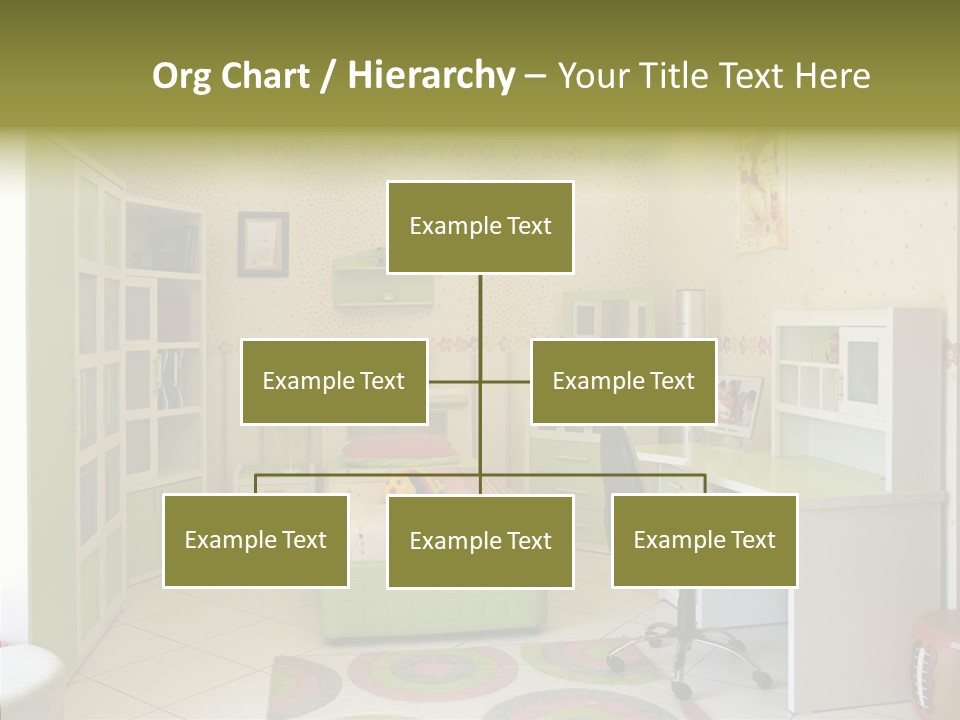 Org Chart / Hierarchy – Your Title Text Here

Example Text

Example Text

Example Text

Example Text

Example Text

Example Text